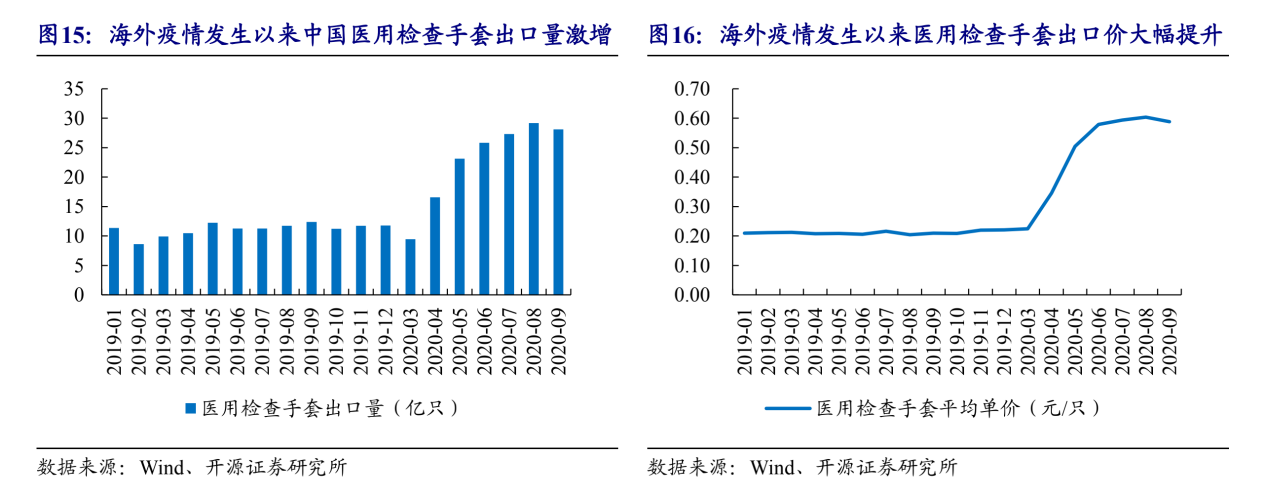 图15：海外疫情发生以来中国医用检查手套出口量激增

35
30
25
20
15
10
5
0

2019-01
2019-02
2019-03
2019-04
2019-05
2019-06
2019-07
2019-08
2019-09
2019-10
2019-11
2019-12
2020-03
2020-04
2020-05
2020-06
2020-07
2020-08
2020-09

医用检查手套出口量（亿只）

数据来源：Wind、开源证券研究所

图16：海外疫情发生以来医用检查手套出口价大幅提升

0.70
0.60
0.50
0.40
0.30
0.20
0.10
0.00

2019-01
2019-02
2019-03
2019-04
2019-05
2019-06
2019-07
2019-08
2019-09
2019-10
2019-11
2019-12
2020-03
2020-04
2020-05
2020-06
2020-07
2020-08
2020-09

医用检查手套平均单价（元/只）

数据来源：Wind、开源证券研究所